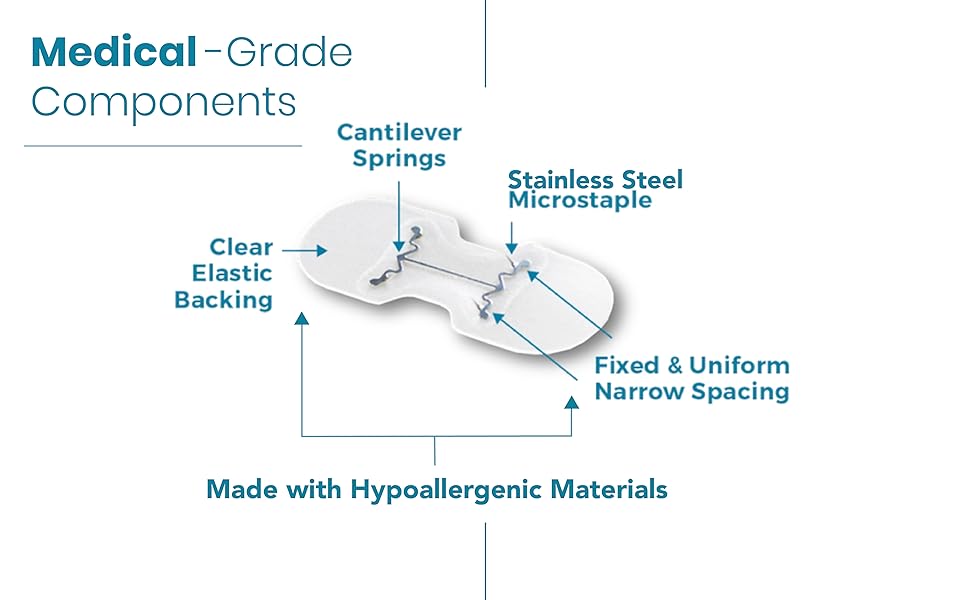 Medical-Grade Components

Cantilever Springs

Stainless Steel Microstaple

Clear Elastic Backing

Fixed & Uniform Narrow Spacing

Made with Hypoallergenic Materials